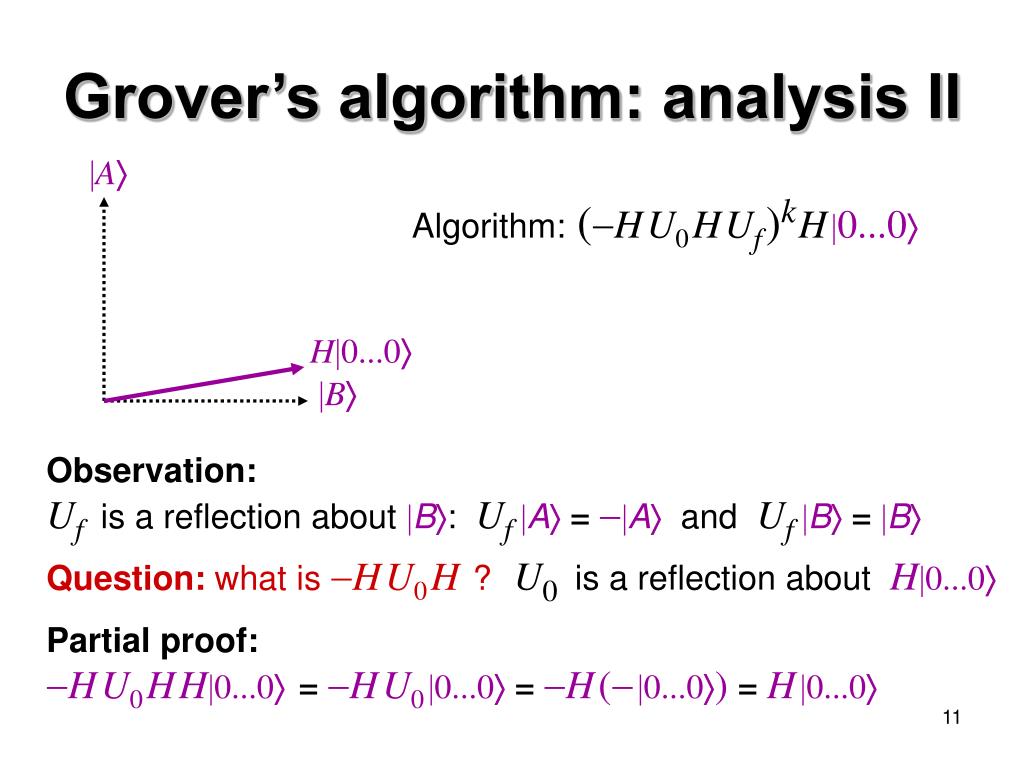 Grover's algorithm: analysis II

$|A\rangle$

Algorithm: $(-HU_0HU_f)^k H|0...0\rangle$

$H|0...0\rangle$

$|B\rangle$

Observation:

$U_f$ is a reflection about $|B\rangle$: $U_f|A\rangle = -|A\rangle$ and $U_f|B\rangle = |B\rangle$

Question: what is $-HU_0H$ ? $U_0$ is a reflection about $H|0...0\rangle$

Partial proof:

$-HU_0HH|0...0\rangle = -HU_0|0...0\rangle = -H(-|0...0\rangle) = H|0...0\rangle$

11